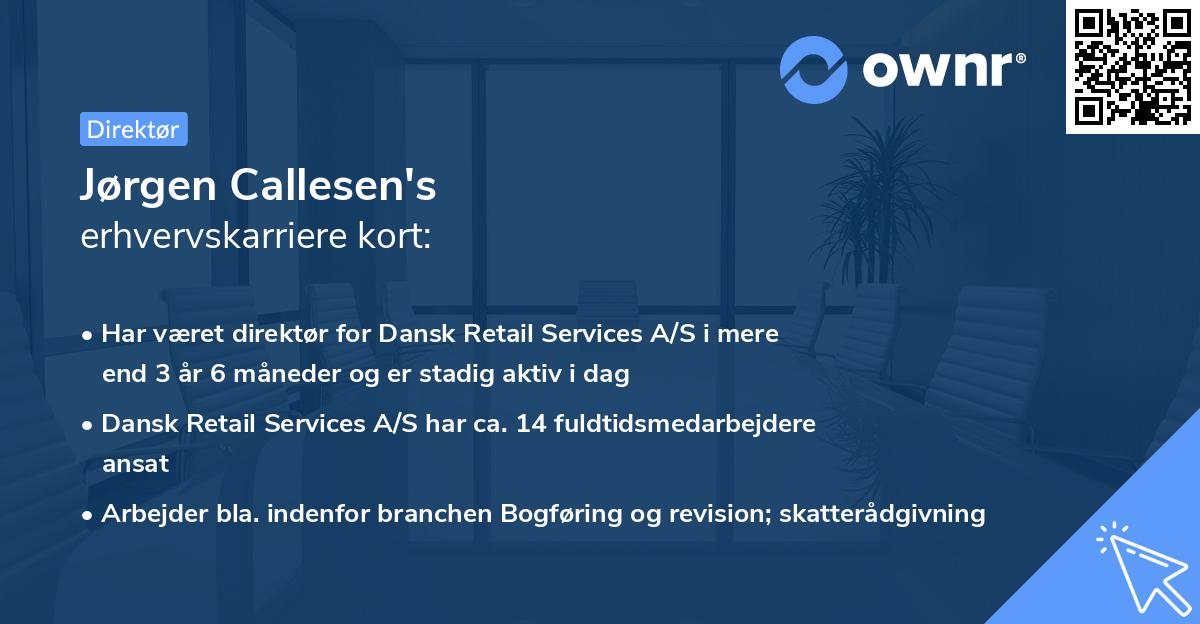 ownr®

Direktør

Jørgen Callesen's
erhvervskarriere kort:

• Har været direktør for Dansk Retail Services A/S i mere end 3 år 6 måneder og er stadig aktiv i dag

• Dansk Retail Services A/S har ca. 14 fuldtidsmedarbejdere ansat

• Arbejder bla. indenfor branchen Bogføring og revision; skatterådgivning